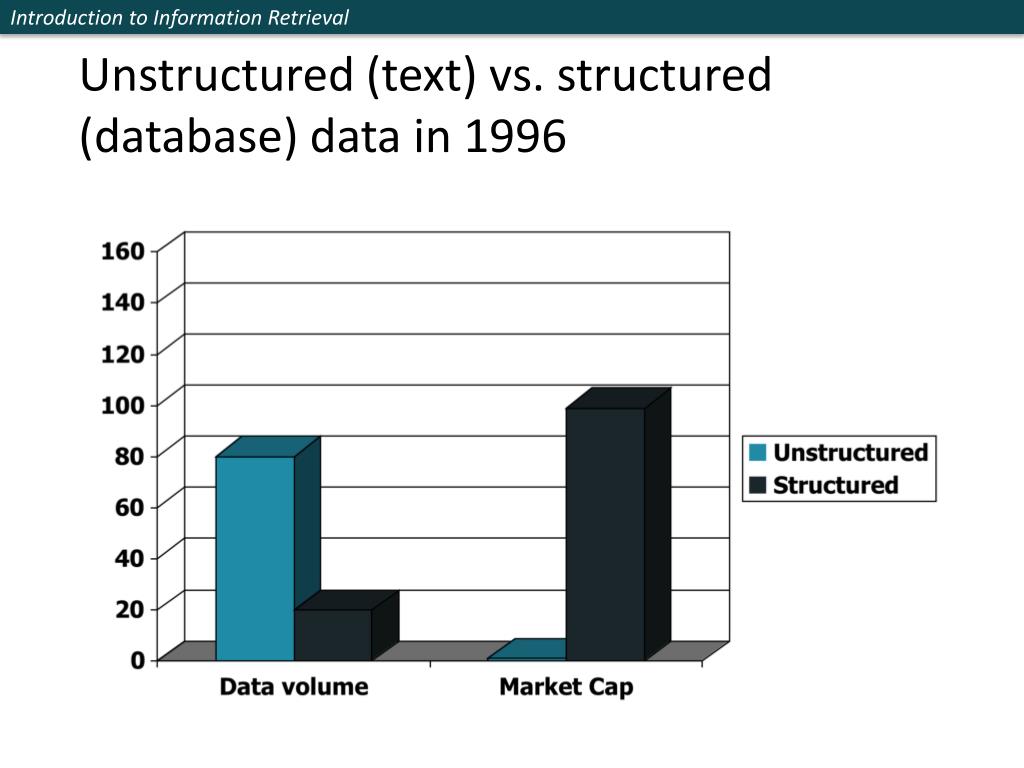 Introduction to Information Retrieval

Unstructured (text) vs. structured (database) data in 1996

160
140
120
100
80
60
40
20
0

Data volume
Market Cap

Unstructured
Structured